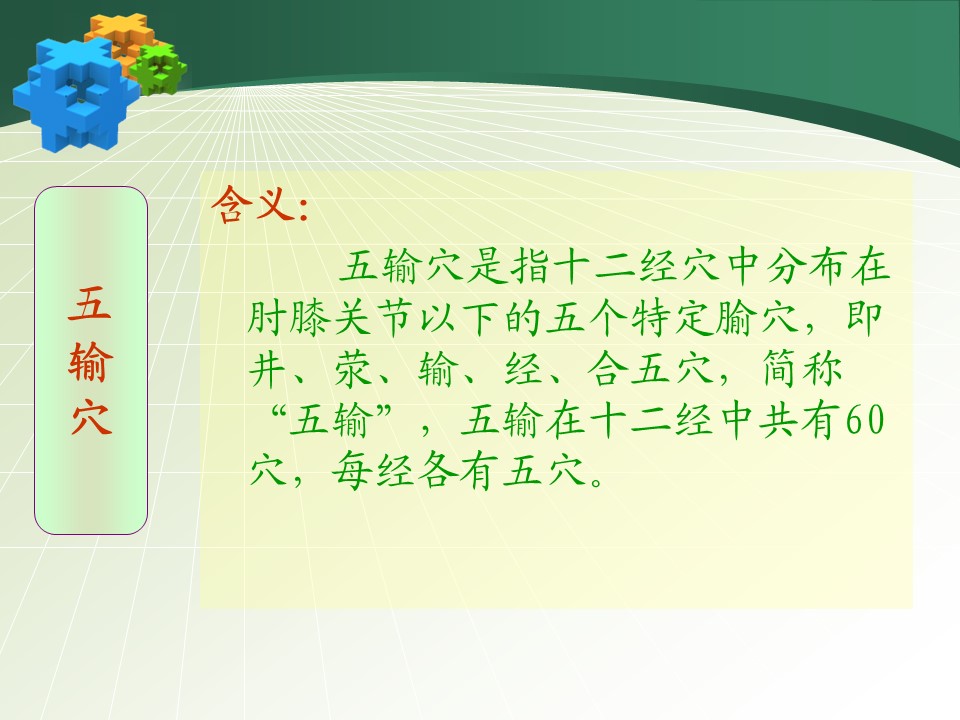 五输穴

含义:

五输穴是指十二经穴中分布在肘膝关节以下的五个特定腧穴，即井、荥、输、经、合五穴，简称“五输”，五输在十二经中共有60穴，每经各有五穴。